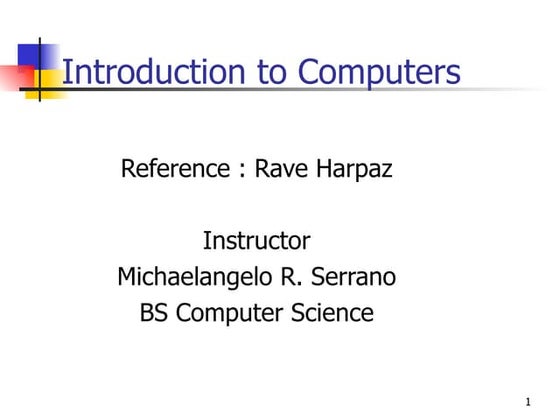 Introduction to Computers

Reference : Rave Harpaz

Instructor
Michaelangelo R. Serrano
BS Computer Science

1